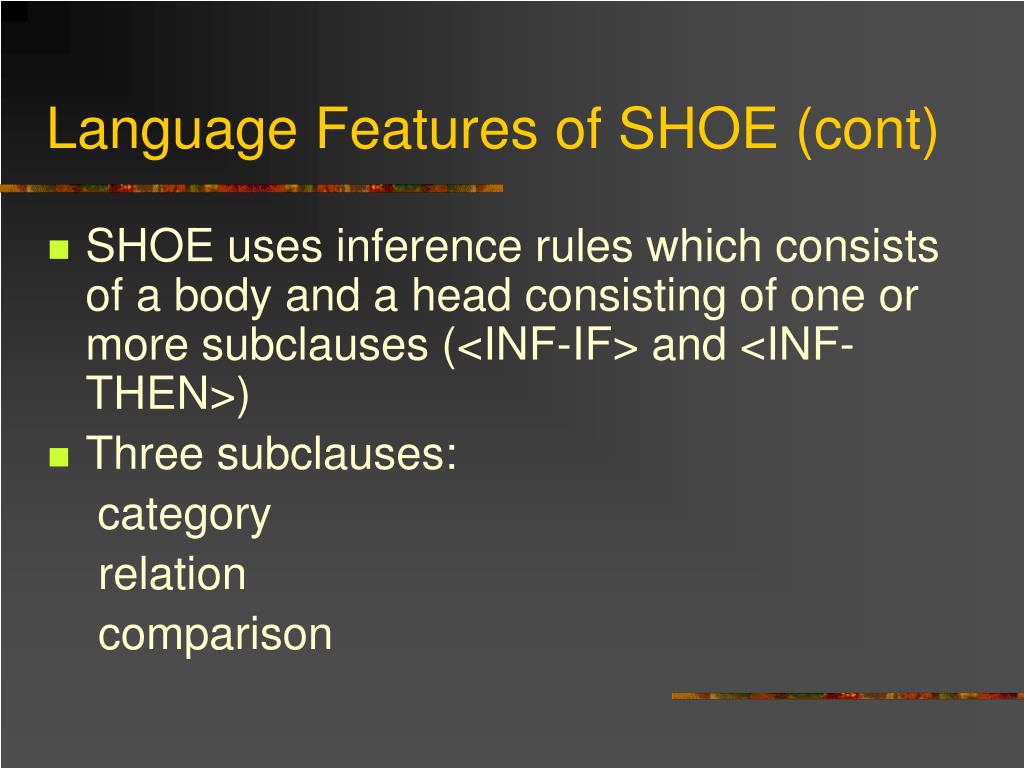 Language Features of SHOE (cont)

SHOE uses inference rules which consists of a body and a head consisting of one or more subclauses (<INF-IF> and <INF-THEN>)

Three subclauses:
category
relation
comparison